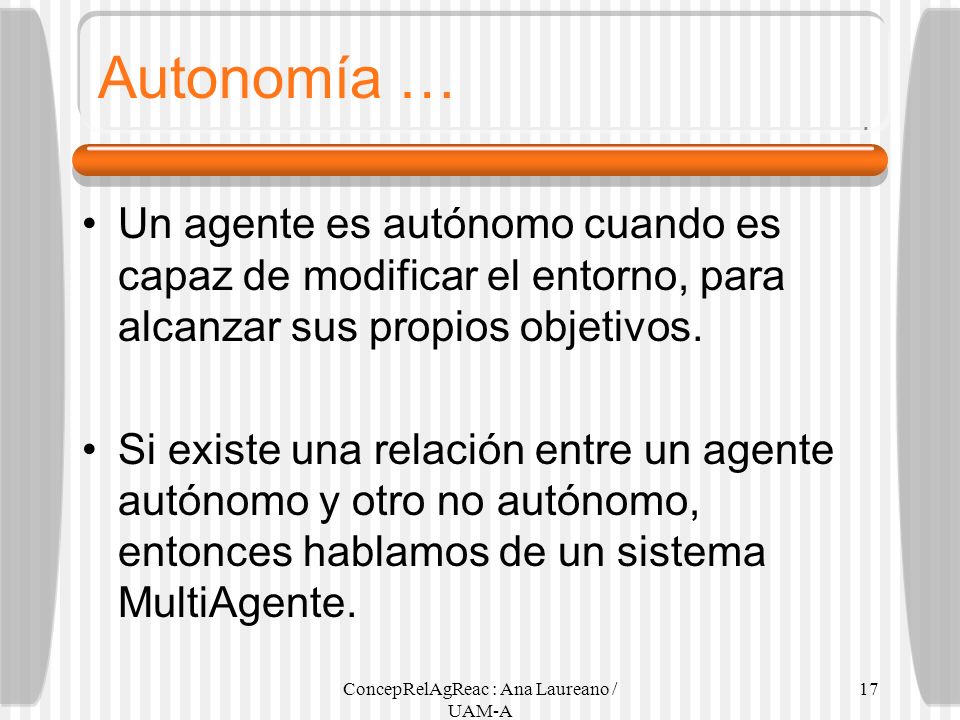 Autonomía …

• Un agente es autónomo cuando es capaz de modificar el entorno, para alcanzar sus propios objetivos.

• Si existe una relación entre un agente autónomo y otro no autónomo, entonces hablamos de un sistema MultiAgente.

ConcepRelAgReac : Ana Laureano / UAM-A

17